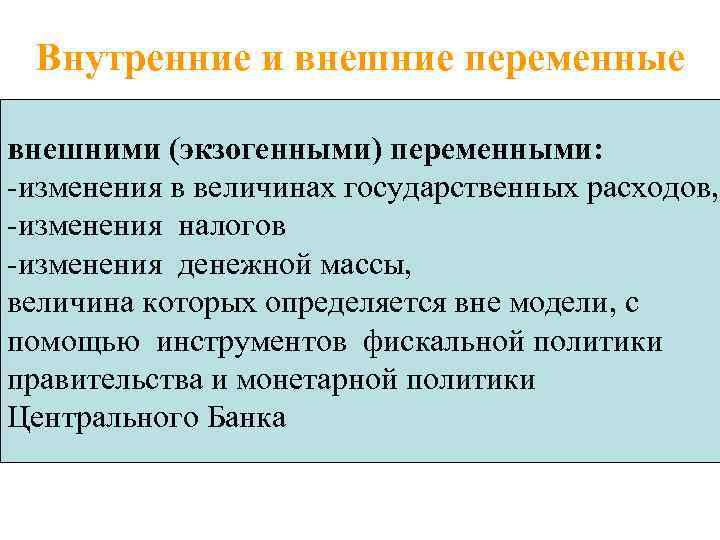 Внутренние и внешние переменные

внешними (экзогенными) переменными:
-изменения в величинах государственных расходов,
-изменения налогов
-изменения денежной массы,
величина которых определяется вне модели, с помощью инструментов фискальной политики правительства и монетарной политики Центрального Банка